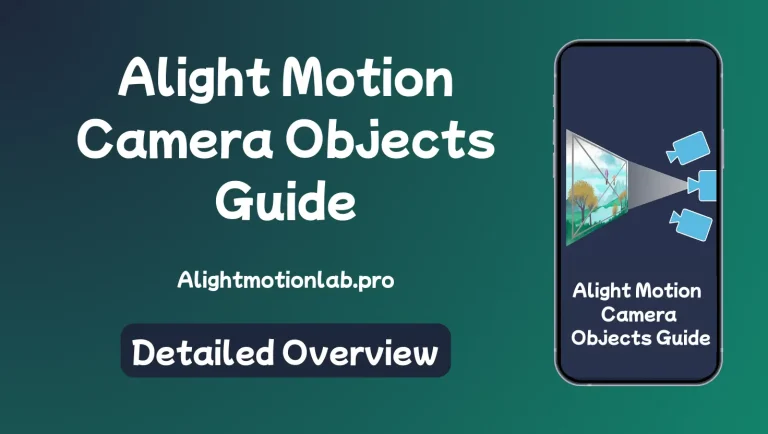 Alight Motion Camera Objects Guide

Alightmotionlab.pro

Detailed Overview

Alight Motion Camera Objects Guide